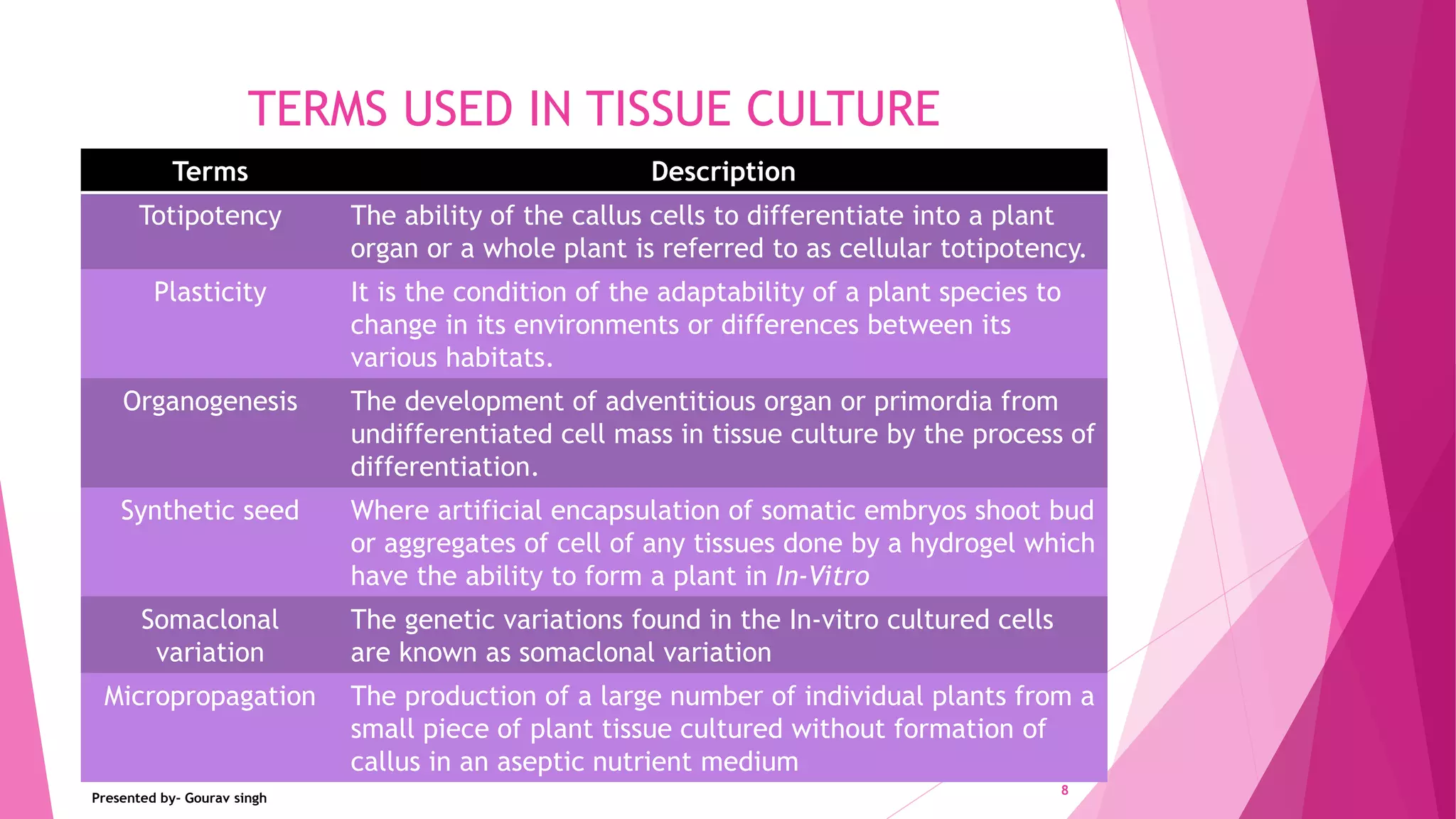 TERMS USED IN TISSUE CULTURE

| Terms | Description |
|---|---|
| Totipotency | The ability of the callus cells to differentiate into a plant organ or a whole plant is referred to as cellular totipotency. |
| Plasticity | It is the condition of the adaptability of a plant species to change in its environments or differences between its various habitats. |
| Organogenesis | The development of adventitious organ or primordia from undifferentiated cell mass in tissue culture by the process of differentiation. |
| Synthetic seed | Where artificial encapsulation of somatic embryos shoot bud or aggregates of cell of any tissues done by a hydrogel which have the ability to form a plant in In-Vitro |
| Somaclonal variation | The genetic variations found in the In-vitro cultured cells are known as somaclonal variation |
| Micropropagation | The production of a large number of individual plants from a small piece of plant tissue cultured without formation of callus in an aseptic nutrient medium |

Presented by- Gourav singh

8